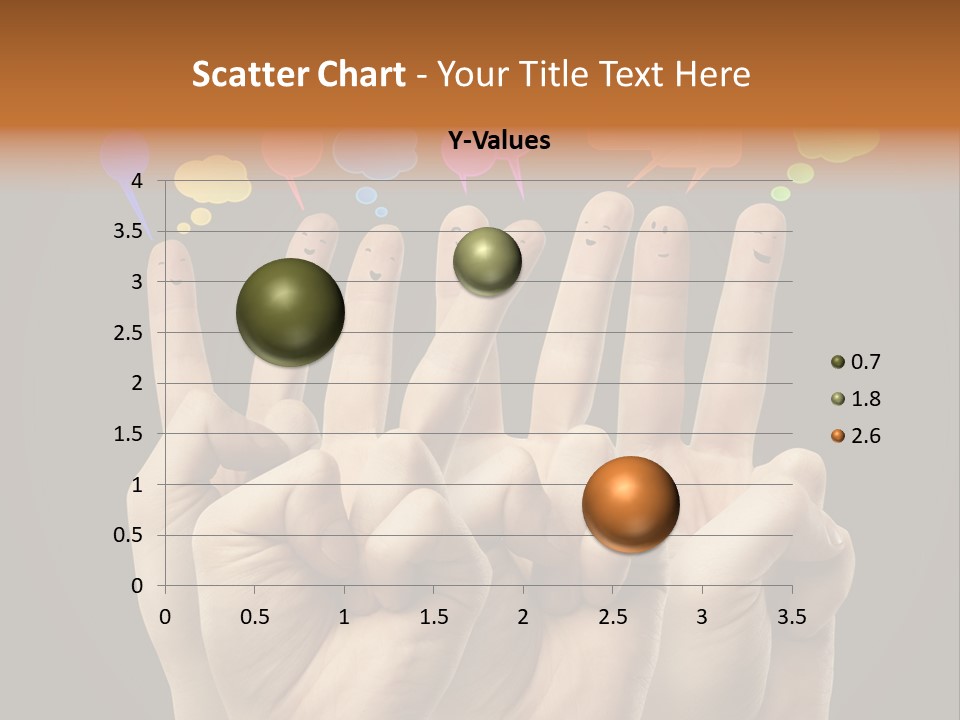 Scatter Chart - Your Title Text Here

Y-Values

4
3.5
3
2.5
2
1.5
1
0.5
0

0 0.5 1 1.5 2 2.5 3 3.5

0.7
1.8
2.6